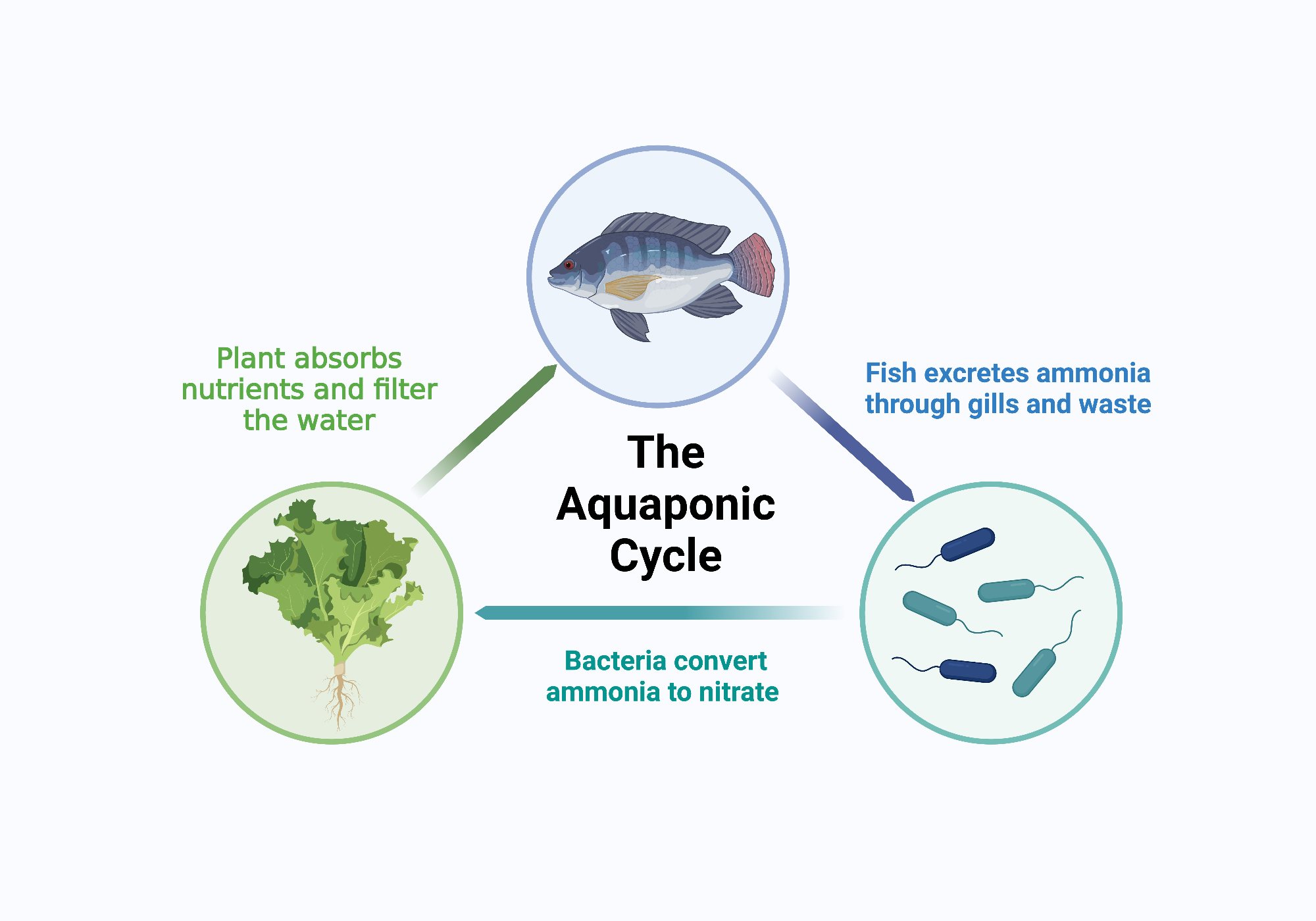 Plant absorbs nutrients and filter the water

Fish excretes ammonia through gills and waste

The Aquaponic Cycle

Bacteria convert ammonia to nitrate